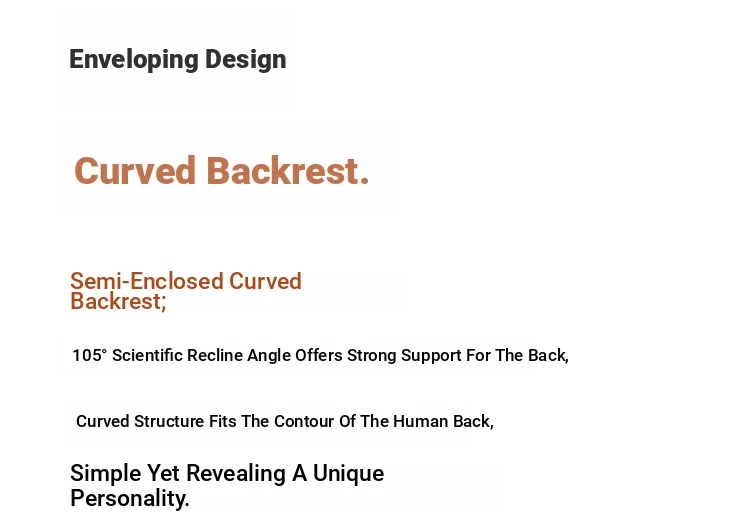 Enveloping Design

Curved Backrest.

Semi-Enclosed Curved Backrest;

105° Scientific Recline Angle Offers Strong Support For The Back,

Curved Structure Fits The Contour Of The Human Back,

Simple Yet Revealing A Unique Personality.